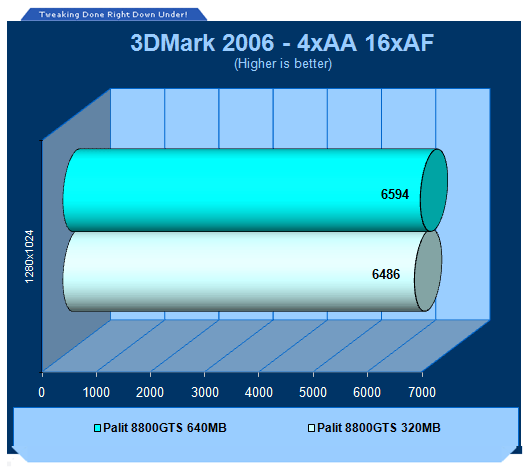 Tweaking Done Right Down Under!

3DMark 2006 - 4xAA 16xAF
(Higher is better)

1280x1024

6594

6486

0 1000 2000 3000 4000 5000 6000 7000

Palit 8800GTS 640MB
Palit 8800GTS 320MB